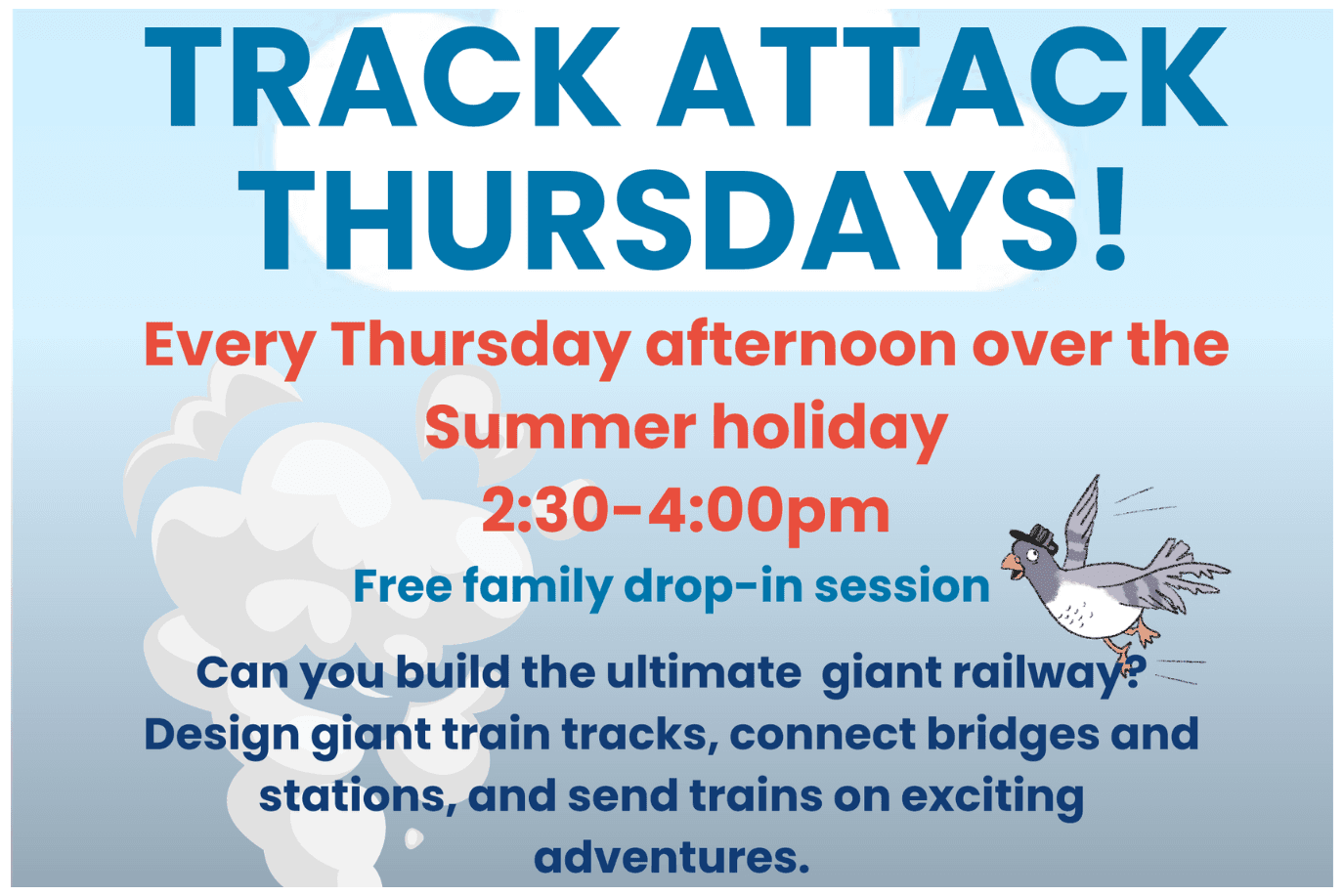 TRACK ATTACK THURSDAYS!

Every Thursday afternoon over the Summer holiday

2:30-4:00pm

Free family drop-in session

Can you build the ultimate giant railway? Design giant train tracks, connect bridges and stations, and send trains on exciting adventures.